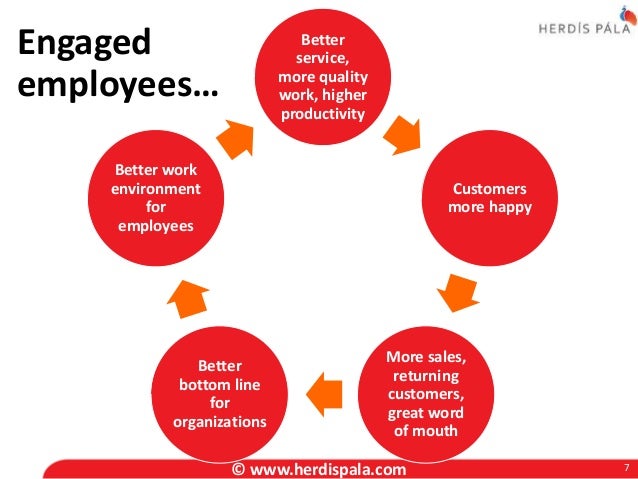 Engaged employees…

HERDÍS PÁLA

Better service, more quality work, higher productivity

Customers more happy

More sales, returning customers, great word of mouth

Better bottom line for organizations

Better work environment for employees

© www.herdispala.com

7